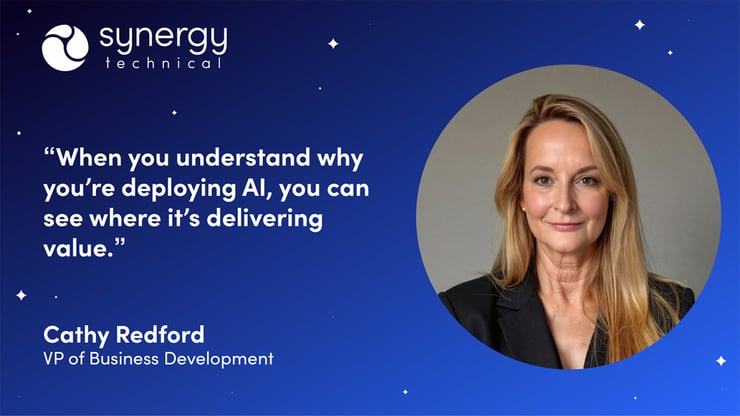 synergy
technical

“When you understand why you’re deploying AI, you can see where it’s delivering value.”

Cathy Redford
VP of Business Development